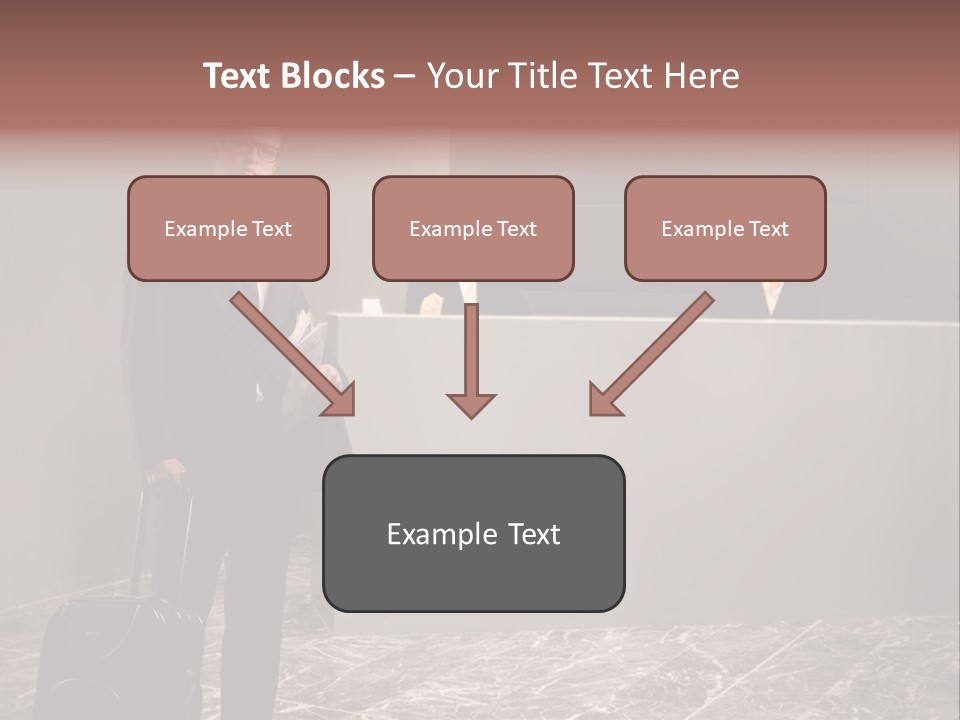 Text Blocks – Your Title Text Here

Example Text

Example Text

Example Text

Example Text